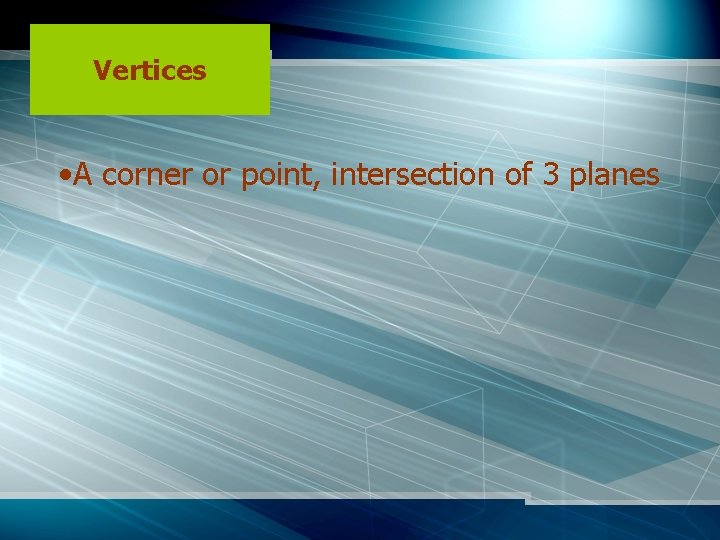 Vertices

• A corner or point, intersection of 3 planes